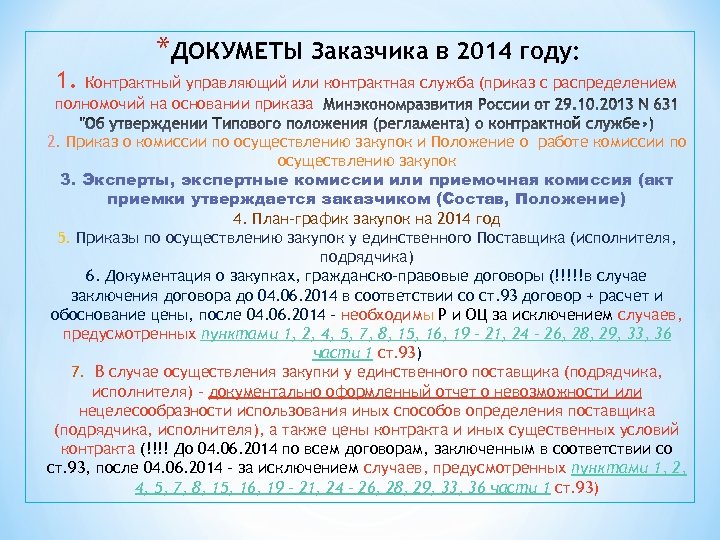 *ДОКУМЕТЫ Заказчика в 2014 году:

1. Контрактный управляющий или контрактная служба (приказ с распределением полномочий на основании приказа Минэкономразвития России от 29.10.2013 N 631 "Об утверждении Типового положения (регламента) о контрактной службе»)

2. Приказ о комиссии по осуществлению закупок и Положение о работе комиссии по осуществлению закупок

3. Эксперты, экспертные комиссии или приемочная комиссия (акт приемки утверждается заказчиком (Состав, Положение)

4. План-график закупок на 2014 год

5. Приказы по осуществлению закупок у единственного Поставщика (исполнителя, подрядчика)

6. Документация о закупках, гражданско-правовые договоры (!!!!!в случае заключения договора до 04.06.2014 в соответствии со ст.93 договор + расчет и обоснование цены, после 04.06.2014 - необходимы Р и ОЦ за исключением случаев, предусмотренных пунктами 1, 2, 4, 5, 7, 8, 15, 16, 19 - 21, 24 - 26, 28, 29, 33, 36 части 1 ст.93)

7. В случае осуществления закупки у единственного поставщика (подрядчика, исполнителя) - документально оформленный отчет о невозможности или нецелесообразности использования иных способов определения поставщика (подрядчика, исполнителя), а также цены контракта и иных существенных условий контракта (!!!! До 04.06.2014 по всем договорам, заключенным в соответствии со ст.93, после 04.06.2014 - за исключением случаев, предусмотренных пунктами 1, 2, 4, 5, 7, 8, 15, 16, 19 - 21, 24 - 26, 28, 29, 33, 36 части 1 ст.93)